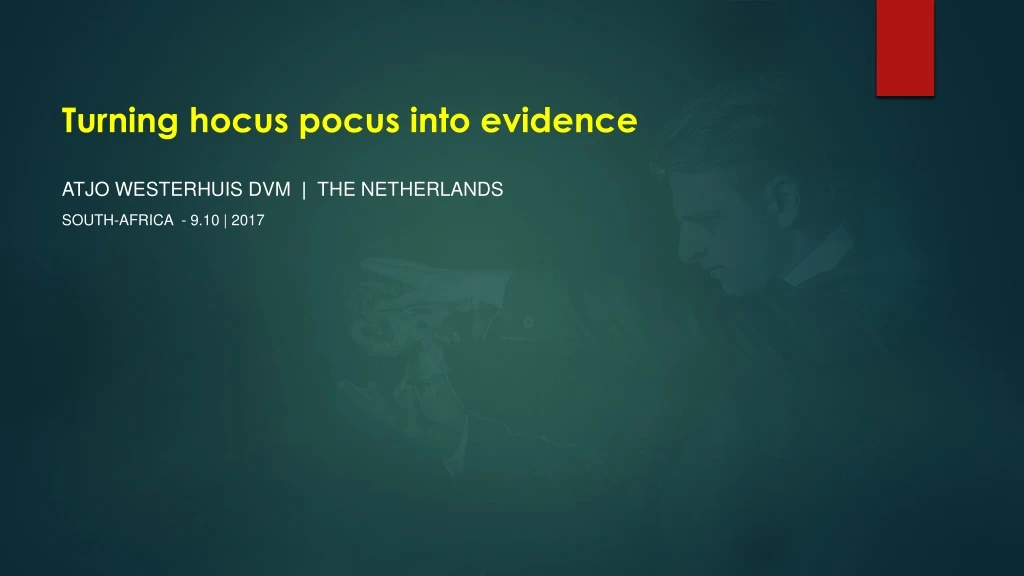 Turning hocus pocus into evidence

ATJO WESTERHUIS DVM | THE NETHERLANDS

SOUTH-AFRICA - 9.10 | 2017